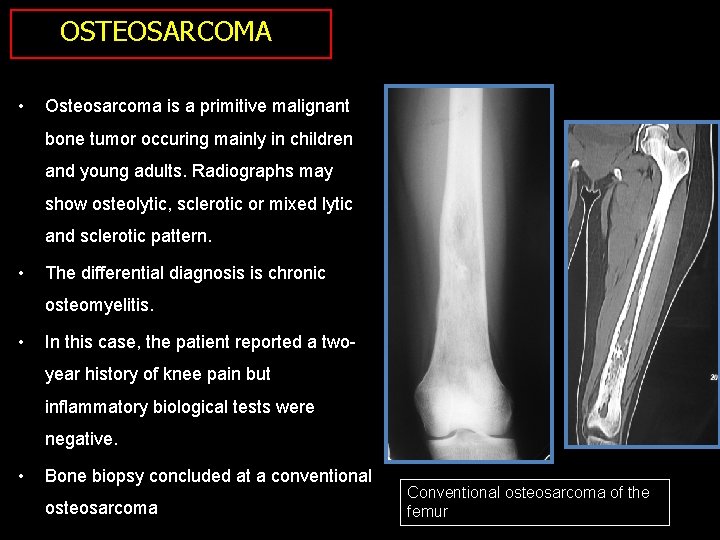 OSTEOSARCOMA

• Osteosarcoma is a primitive malignant bone tumor occuring mainly in children and young adults. Radiographs may show osteolytic, sclerotic or mixed lytic and sclerotic pattern.

• The differential diagnosis is chronic osteomyelitis.

• In this case, the patient reported a two-year history of knee pain but inflammatory biological tests were negative.

• Bone biopsy concluded at a conventional osteosarcoma

Conventional osteosarcoma of the femur